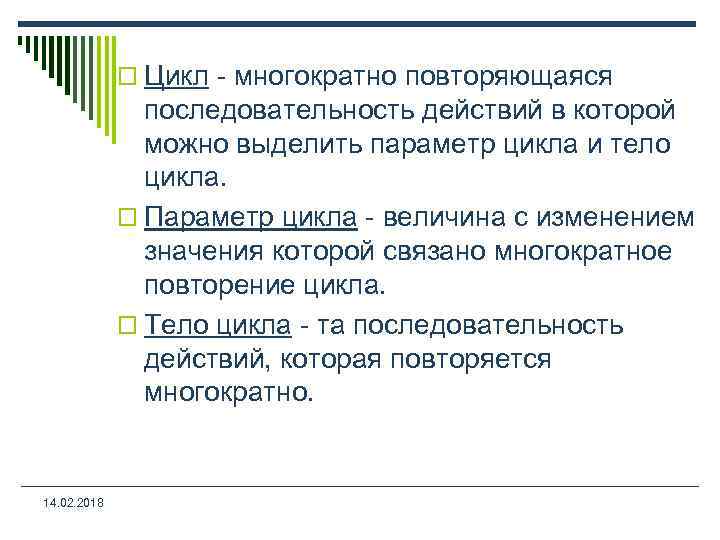 Цикл - многократно повторяющаяся последовательность действий в которой можно выделить параметр цикла и тело цикла.

Параметр цикла - величина с изменением значения которой связано многократное повторение цикла.

Тело цикла - та последовательность действий, которая повторяется многократно.

14.02.2018